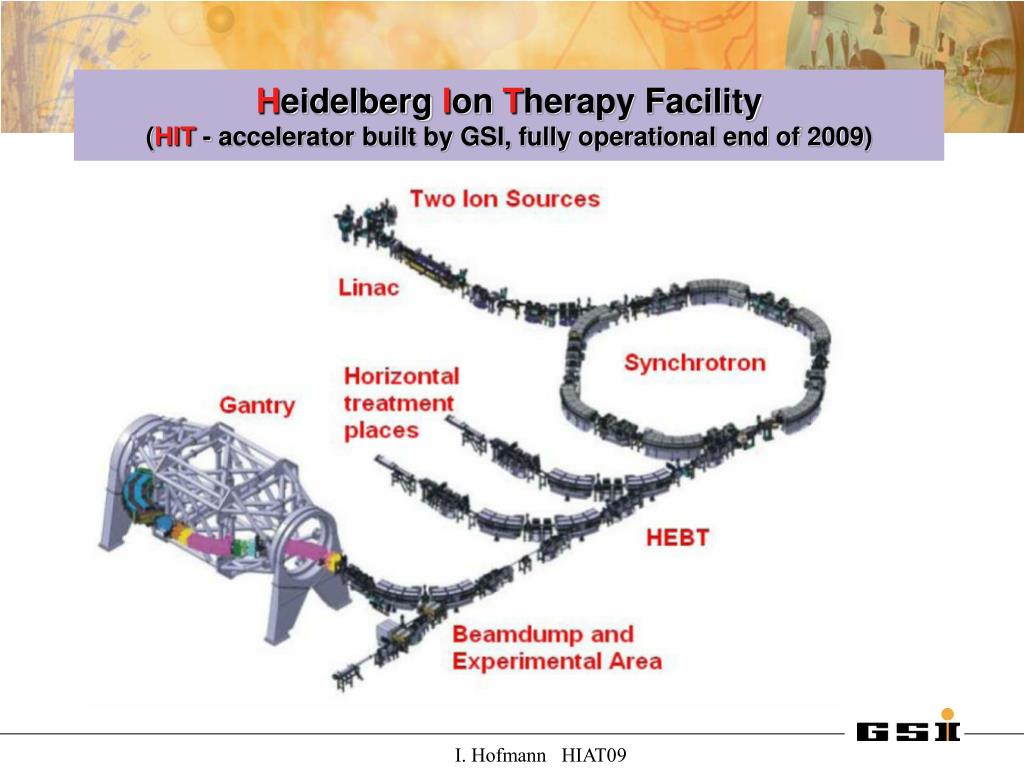 Heidelberg Ion Therapy Facility
(HIT - accelerator built by GSI, fully operational end of 2009)

Two Ion Sources

Linac

Synchrotron

Horizontal treatment places

Gantry

HEBT

Beamdump and Experimental Area

GSI

I. Hofmann HIAT09